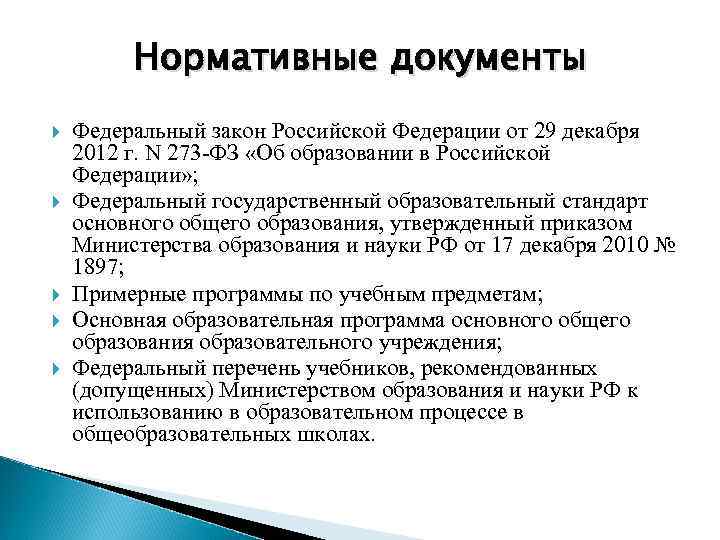 Нормативные документы

Федеральный закон Российской Федерации от 29 декабря 2012 г. N 273-ФЗ «Об образовании в Российской Федерации»;

Федеральный государственный образовательный стандарт основного общего образования, утвержденный приказом Министерства образования и науки РФ от 17 декабря 2010 № 1897;

Примерные программы по учебным предметам;

Основная образовательная программа основного общего образования образовательного учреждения;

Федеральный перечень учебников, рекомендованных (допущенных) Министерством образования и науки РФ к использованию в образовательном процессе в общеобразовательных школах.